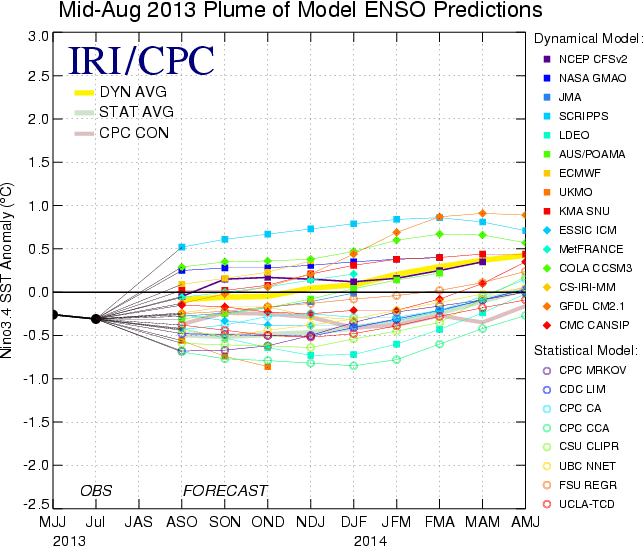 Mid-Aug 2013 Plume of Model ENSO Predictions

IRI/CPC

DYN AVG
STAT AVG
CPC CON

Nino3.4 SST Anomaly (°C)

3.0
2.5
2.0
1.5
1.0
0.5
0.0
-0.5
-1.0
-1.5
-2.0
-2.5

OBS
FORECAST

MJJ Jul JAS ASO SON OND NDJ DJF JFM FMA MAM AMJ
2013
2014

Dynamical Model:
NCEP CFSv2
NASA GMAO
JMA
SCRIPPS
LDEO
AUS/POAMA
ECMWF
UKMO
KMA SNU
ESSIC ICM
MetFRANCE
COLA CCSM3
CS-IRI-MM
GFDL CM2.1
CMC CANSIP

Statistical Model:
CPC MRKOV
CDC LIM
CPC CA
CPC CCA
CSU CLIPR
UBC NNET
FSU REGR
UCLA-TCD